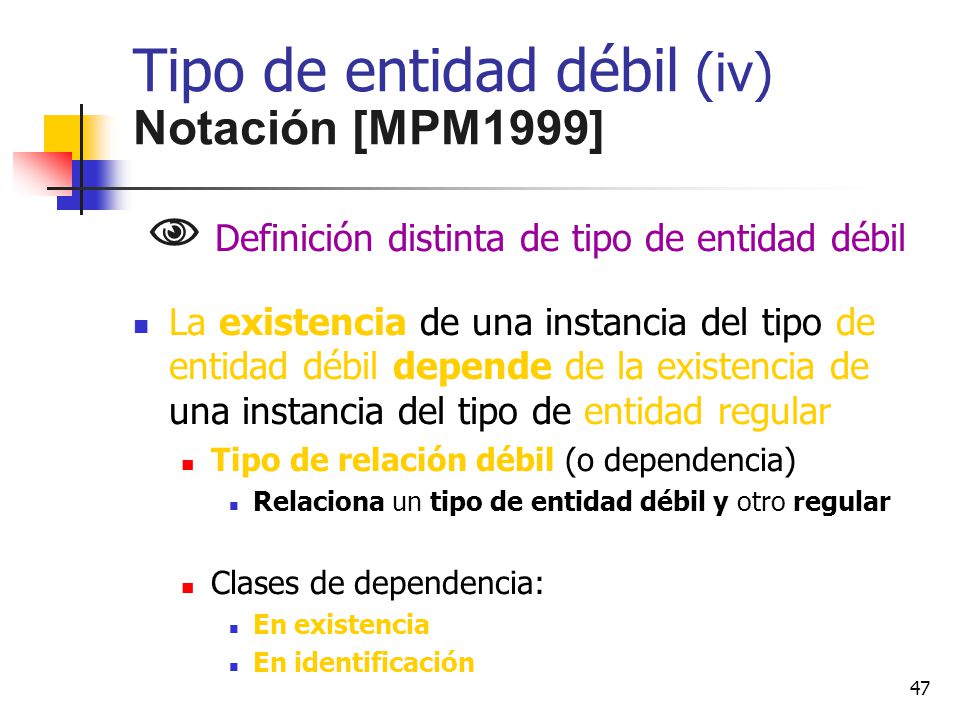 Tipo de entidad débil (iv)
Notación [MPM1999]

Definición distinta de tipo de entidad débil

La existencia de una instancia del tipo de entidad débil depende de la existencia de una instancia del tipo de entidad regular

Tipo de relación débil (o dependencia)

Relaciona un tipo de entidad débil y otro regular

Clases de dependencia:

En existencia

En identificación

47